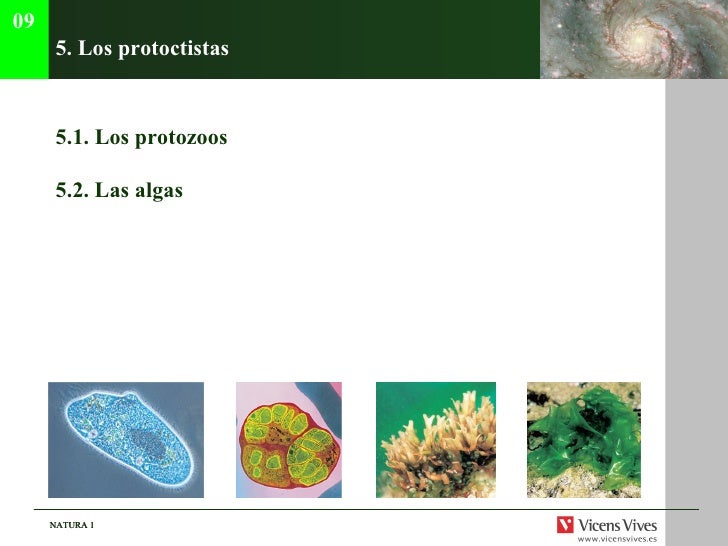 09

5. Los protoctistas

5.1. Los protozoos

5.2. Las algas

NATURA 1

Vicens Vives
www.vicensvives.es